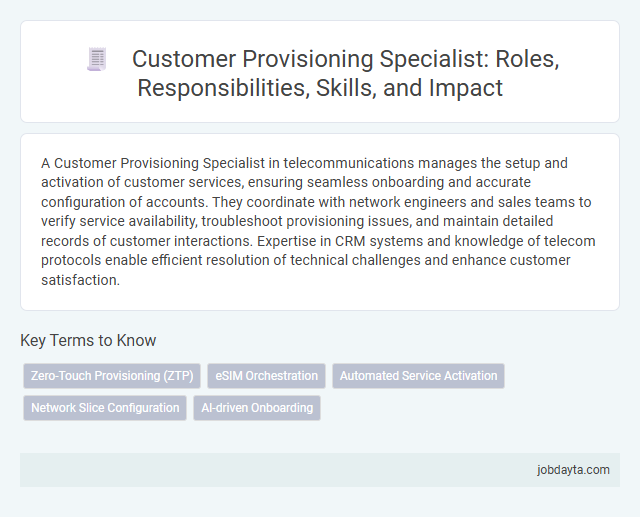 Customer Provisioning Specialist: Roles, Responsibilities, Skills, and Impact

A Customer Provisioning Specialist in telecommunications manages the setup and activation of customer services, ensuring seamless onboarding and accurate configuration of accounts. They coordinate with network engineers and sales teams to verify service availability, troubleshoot provisioning issues, and maintain detailed records of customer interactions. Expertise in CRM systems and knowledge of telecom protocols enable efficient resolution of technical challenges and enhance customer satisfaction.

Key Terms to Know

Zero-Touch Provisioning (ZTP)

eSIM Orchestration

Automated Service Activation

Network Slice Configuration

AI-driven Onboarding

jobdayta.com